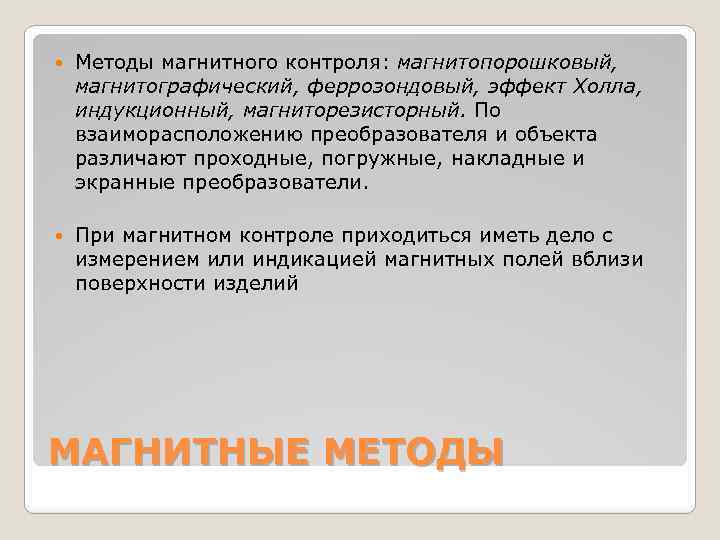 Методы магнитного контроля: магнитопорошковый, магнитографический, феррозондовый, эффект Холла, индукционный, магниторезисторный. По взаиморасположению преобразователя и объекта различают проходные, погружные, накладные и экранные преобразователи.

При магнитном контроле приходиться иметь дело с измерением или индикацией магнитных полей вблизи поверхности изделий

МАГНИТНЫЕ МЕТОДЫ